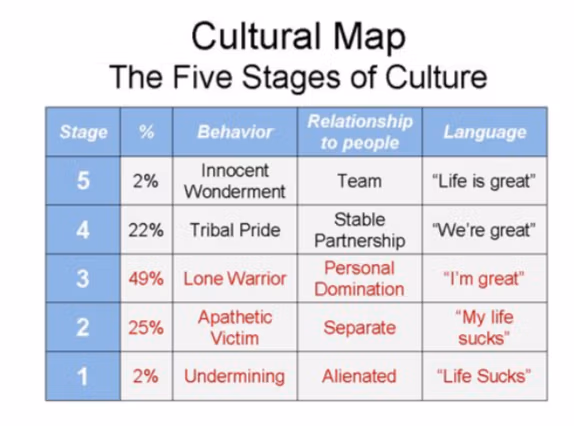 Cultural Map
The Five Stages of Culture

| Stage | % | Behavior | Relationship to people | Language |
|---|---|---|---|---|
| 5 | 2% | Innocent Wonderment | Team | “Life is great” |
| 4 | 22% | Tribal Pride | Stable Partnership | “We’re great” |
| 3 | 49% | Lone Warrior | Personal Domination | “I’m great” |
| 2 | 25% | Apathetic Victim | Separate | “My life sucks” |
| 1 | 2% | Undermining | Alienated | “Life Sucks” |